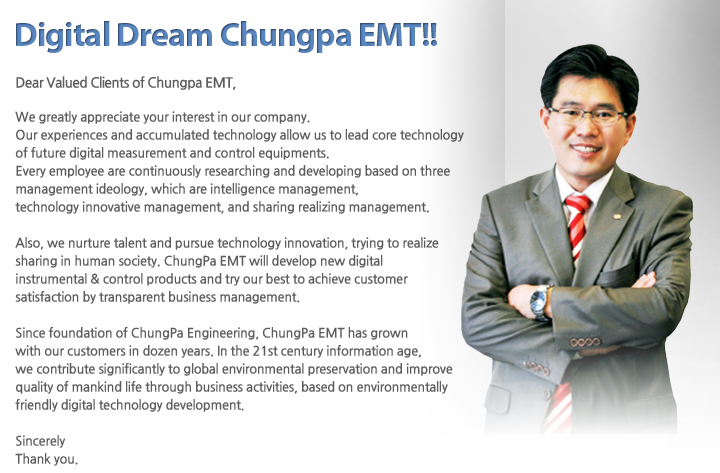 Digital Dream Chungpa EMT!!

Dear Valued Clients of Chungpa EMT,

We greatly appreciate your interest in our company.
Our experiences and accumulated technology allow us to lead core technology of future digital measurement and control equipments.
Every employee are continuously researching and developing based on three management ideology, which are intelligence management, technology innovative management, and sharing realizing management.

Also, we nurture talent and pursue technology innovation, trying to realize sharing in human society. ChungPa EMT will develop new digital instrumental & control products and try our best to achieve customer satisfaction by transparent business management.

Since foundation of ChungPa Engineering, ChungPa EMT has grown with our customers in dozen years. In the 21st century information age, we contribute significantly to global environmental preservation and improve quality of mankind life through business activities, based on environmentally friendly digital technology development.

Sincerely
Thank you.